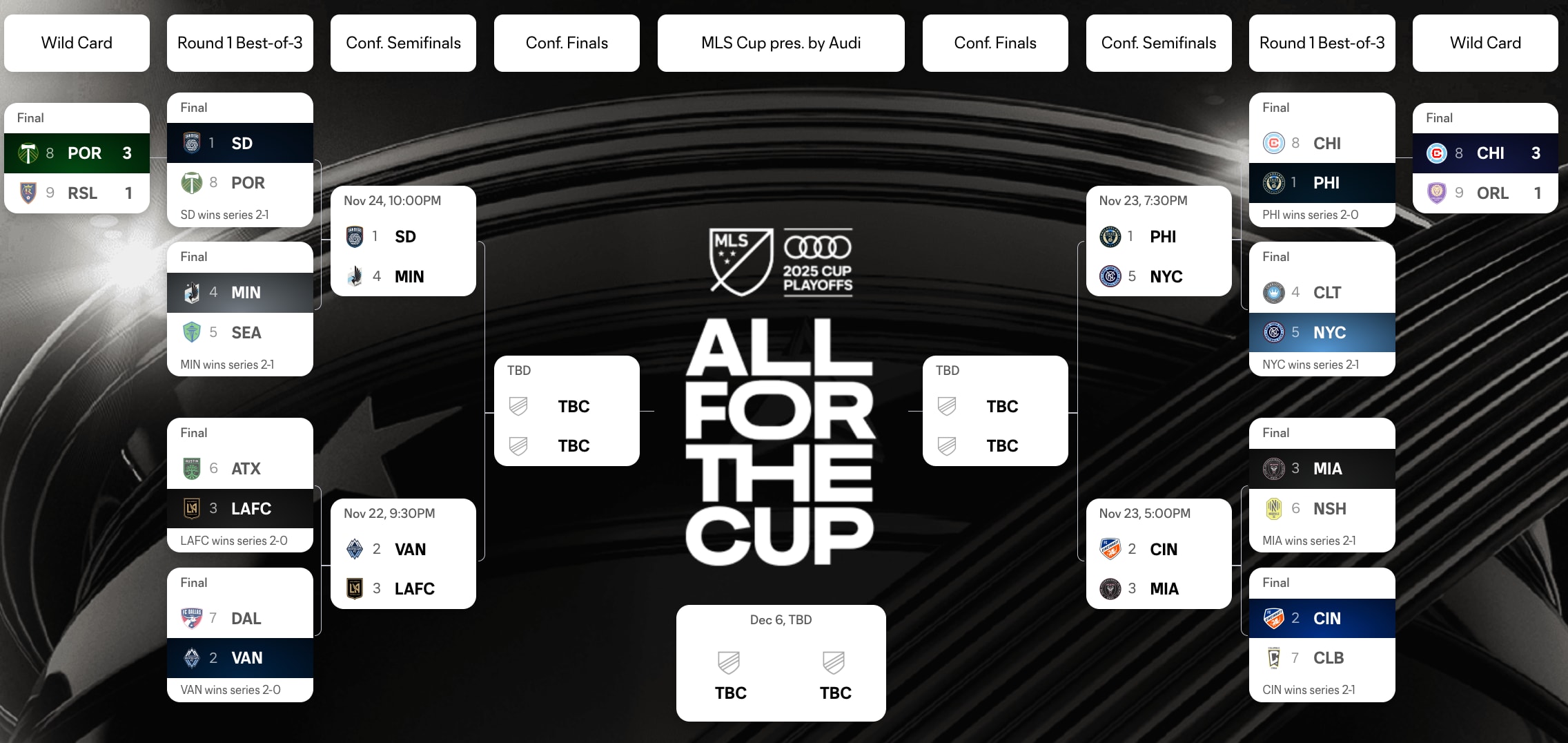 Wild Card

Round 1 Best-of-3

Conf. Semifinals

Conf. Finals

MLS Cup pres. by Audi

Conf. Finals

Conf. Semifinals

Round 1 Best-of-3

Wild Card

Final
8 POR 3
9 RSL 1

Final
1 SD
8 POR
SD wins series 2-1

Final
4 MIN
5 SEA
MIN wins series 2-1

Final
6 ATX
3 LAFC
LAFC wins series 2-0

Final
7 DAL
2 VAN
VAN wins series 2-0

Nov 24, 10:00PM
1 SD
4 MIN

Nov 22, 9:30PM
2 VAN
3 LAFC

TBD
TBC
TBC

MLS 2025 CUP PLAYOFFS

ALL FOR THE CUP

Dec 6, TBD
TBC TBC

TBD
TBC
TBC

Nov 23, 7:30PM
1 PHI
5 NYC

Nov 23, 5:00PM
2 CIN
3 MIA

Final
8 CHI
1 PHI
PHI wins series 2-0

Final
4 CLT
5 NYC
NYC wins series 2-1

Final
3 MIA
6 NSH
MIA wins series 2-1

Final
2 CIN
7 CLB
CIN wins series 2-1

Final
8 CHI 3
9 ORL 1